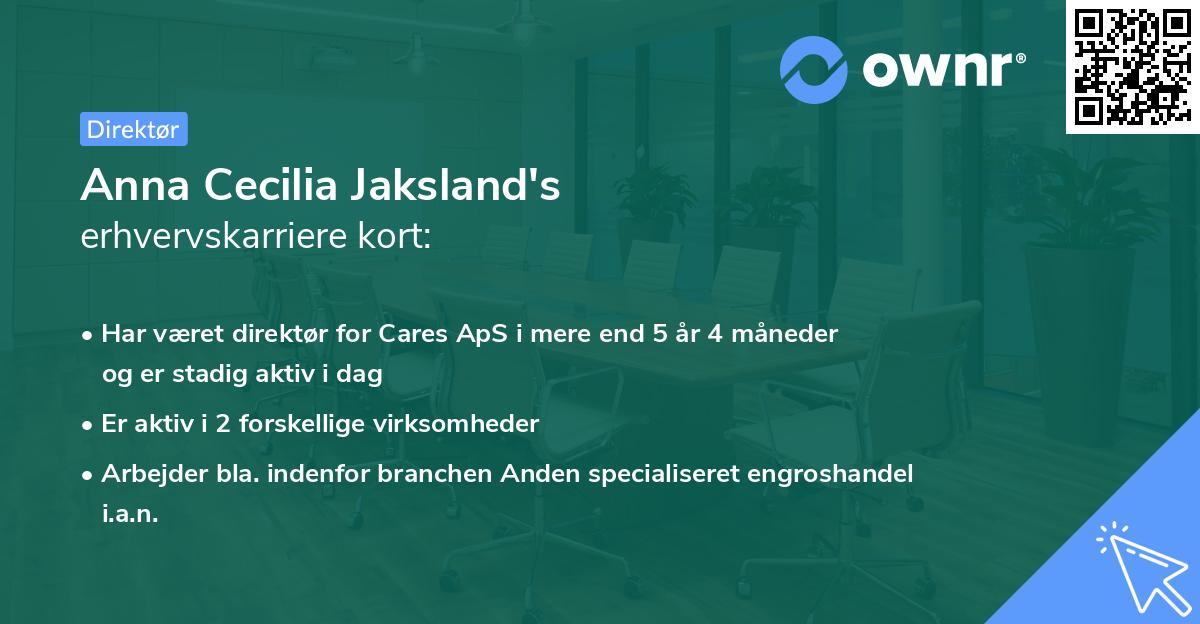 ownr®

Direktør

Anna Cecilia Jaksland's
erhvervskarriere kort:

• Har været direktør for Cares ApS i mere end 5 år 4 måneder og er stadig aktiv i dag
• Er aktiv i 2 forskellige virksomheder
• Arbejder bla. indenfor branchen Anden specialiseret engroshandel i.a.n.